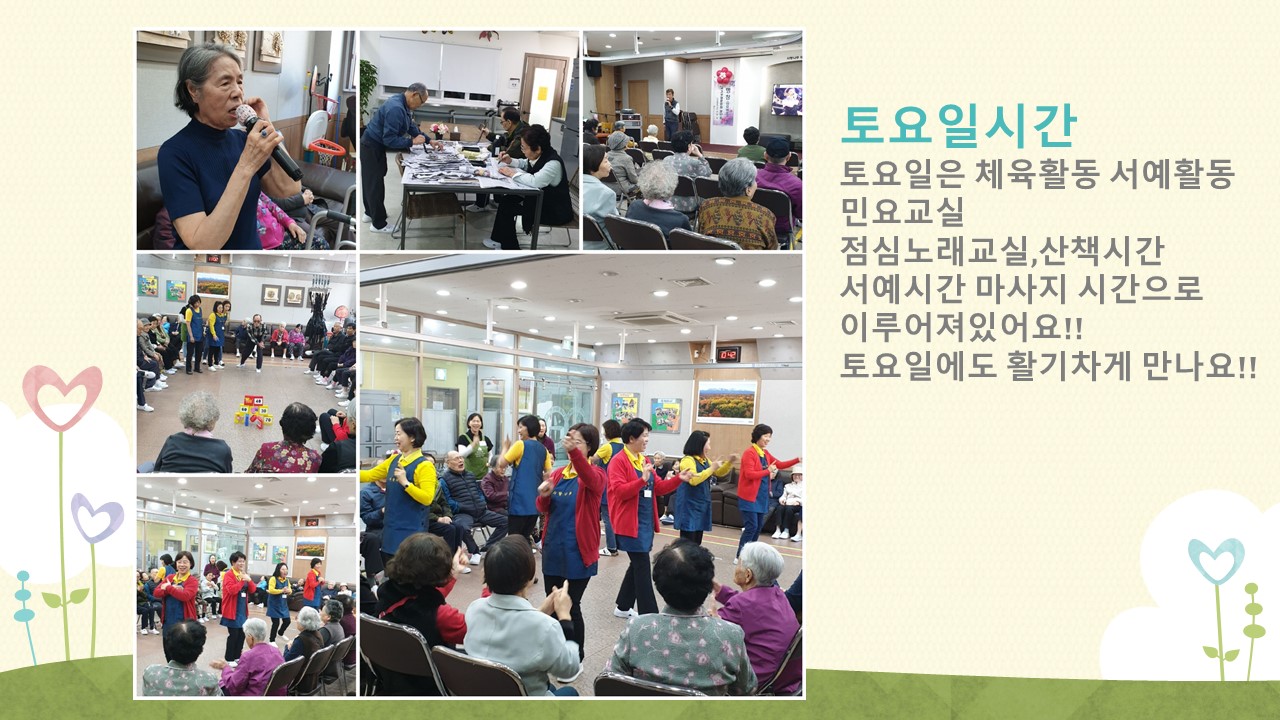 토요일시간
토요일은 체육활동 서예활동
민요교실
점심노래교실,산책시간
서예시간 마사지 시간으로
이루어져있어요!!
토요일에도 활기차게 만나요!!